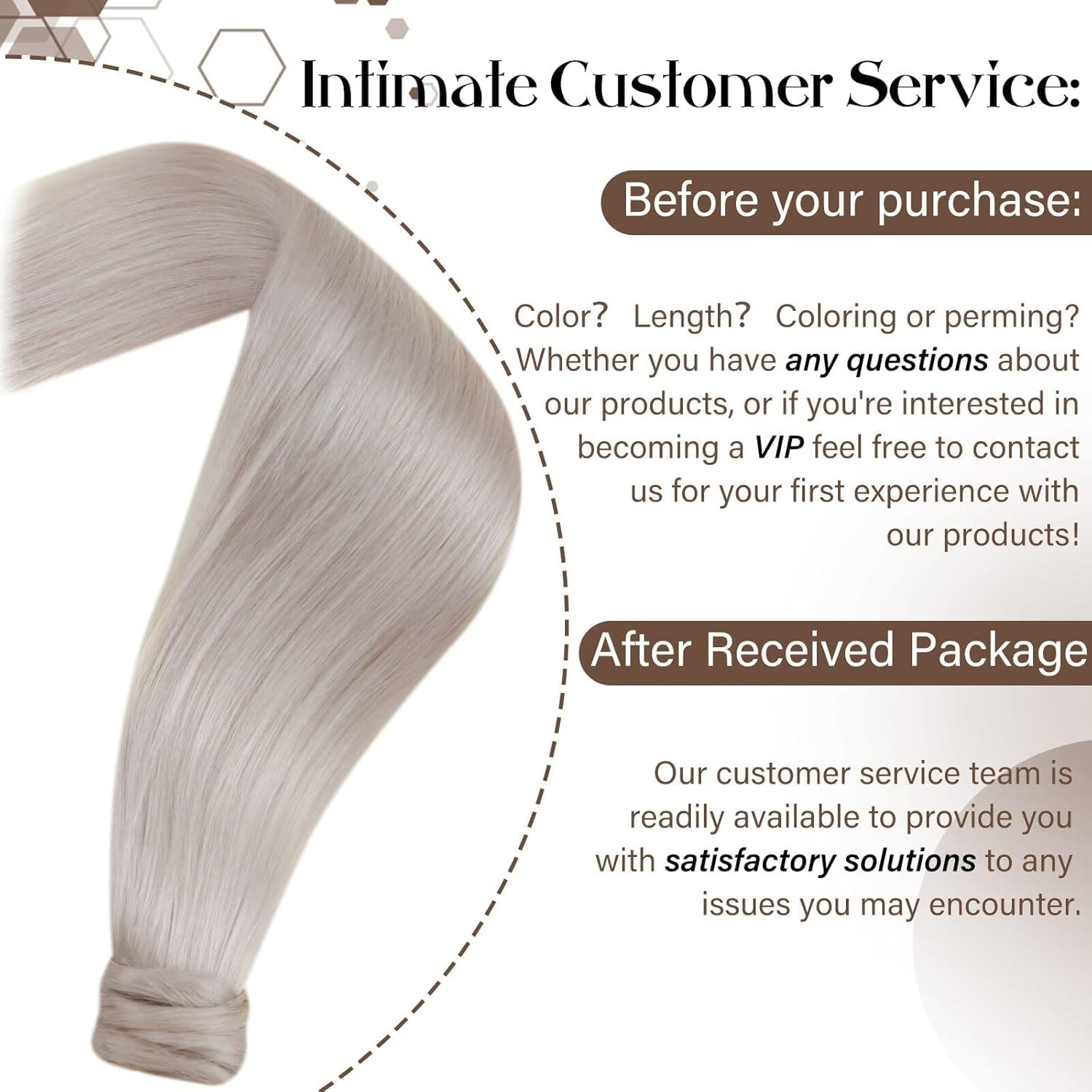 Intimate Customer Service:

Before your purchase:

Color? Length? Coloring or perming? Whether you have any questions about our products, or if you're interested in becoming a VIP feel free to contact us for your first experience with our products!

After Received Package

Our customer service team is readily available to provide you with satisfactory solutions to any issues you may encounter.